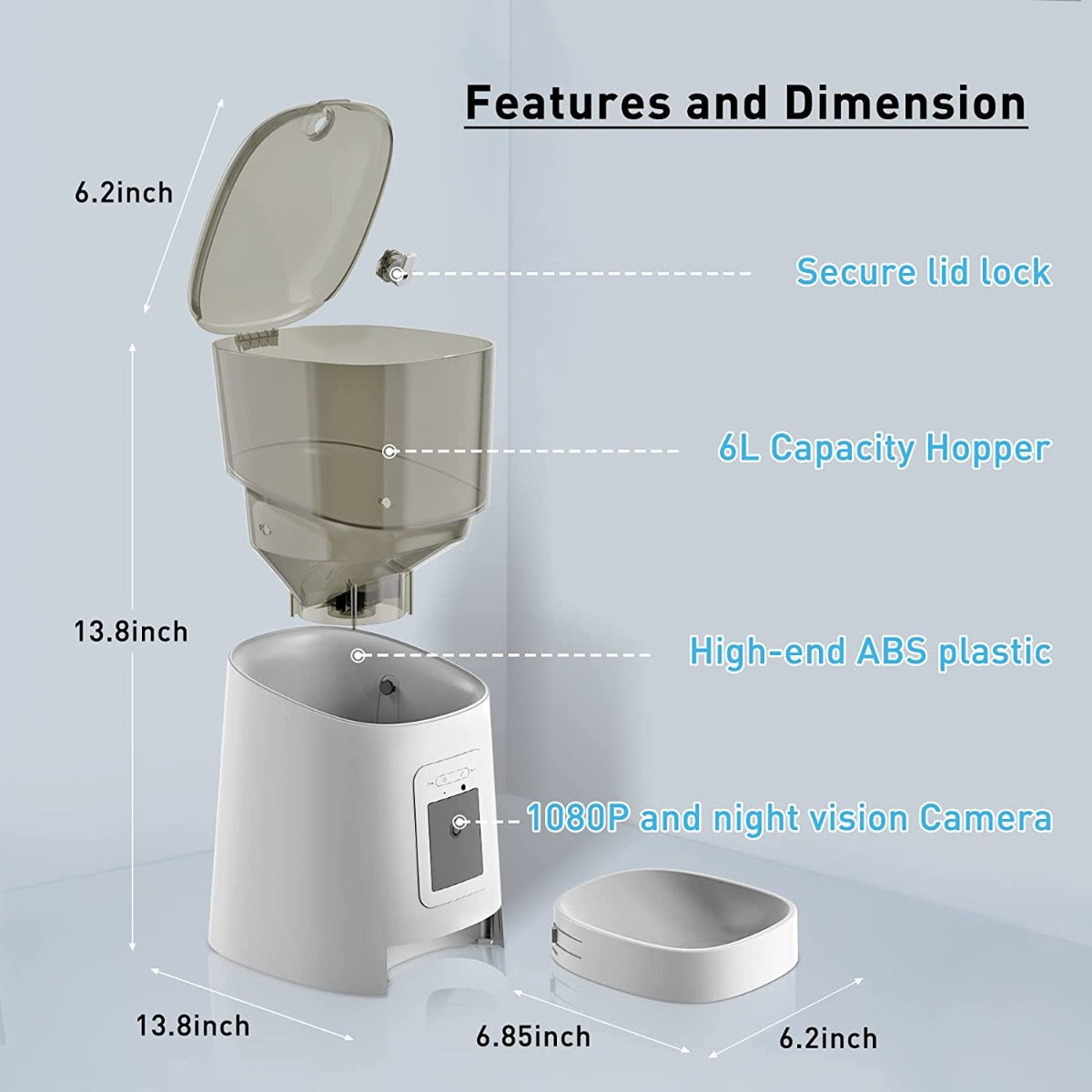 Features and Dimension

6.2inch

Secure lid lock

6L Capacity Hopper

13.8inch

High-end ABS plastic

1080P and night vision Camera

13.8inch

6.85inch

6.2inch